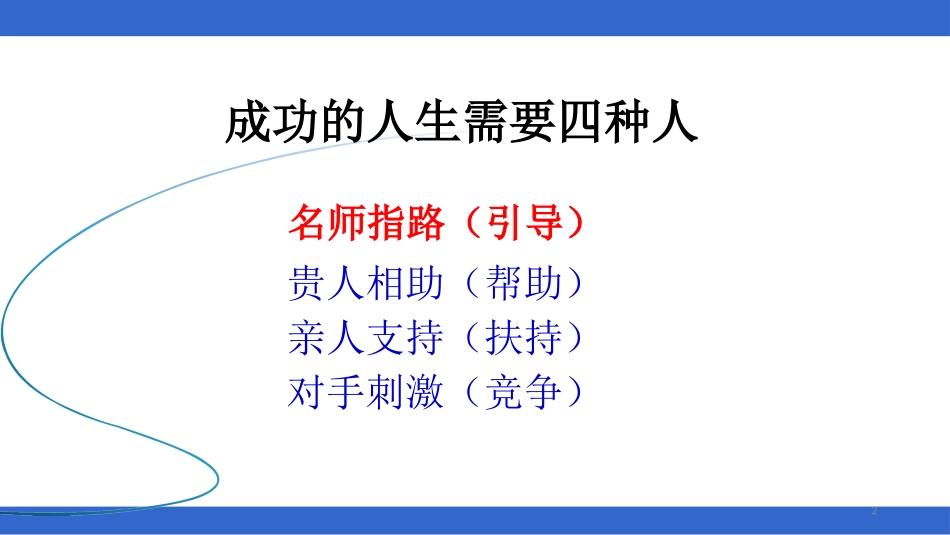 成功的人生需要四种人

名师指路（引导）
贵人相助（帮助）
亲人支持（扶持）
对手刺激（竞争）

2